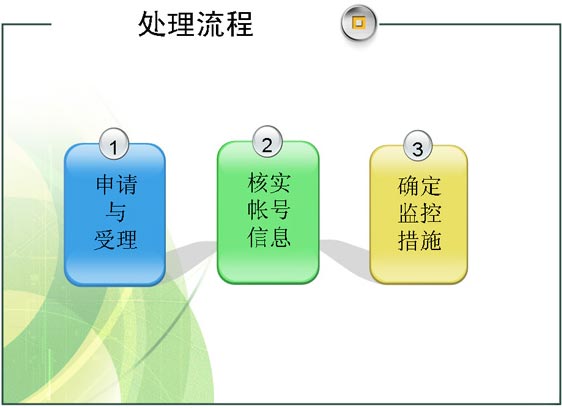 处理流程

1
申请与受理

2
核实帐号信息

3
确定监控措施